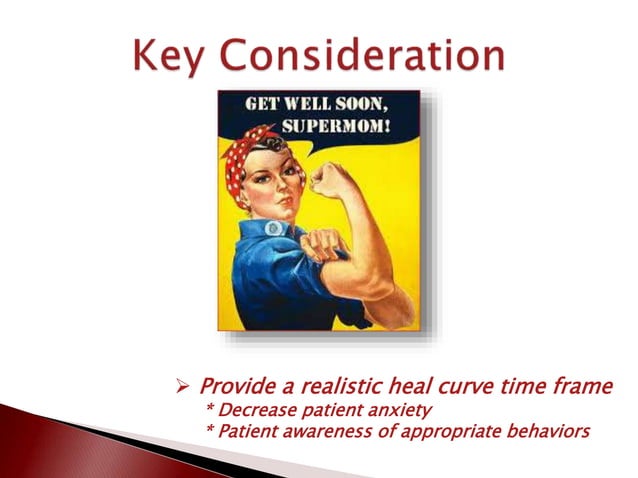 Key Consideration

GET WELL SOON, SUPERMOM!

➢ Provide a realistic heal curve time frame
* Decrease patient anxiety
* Patient awareness of appropriate behaviors